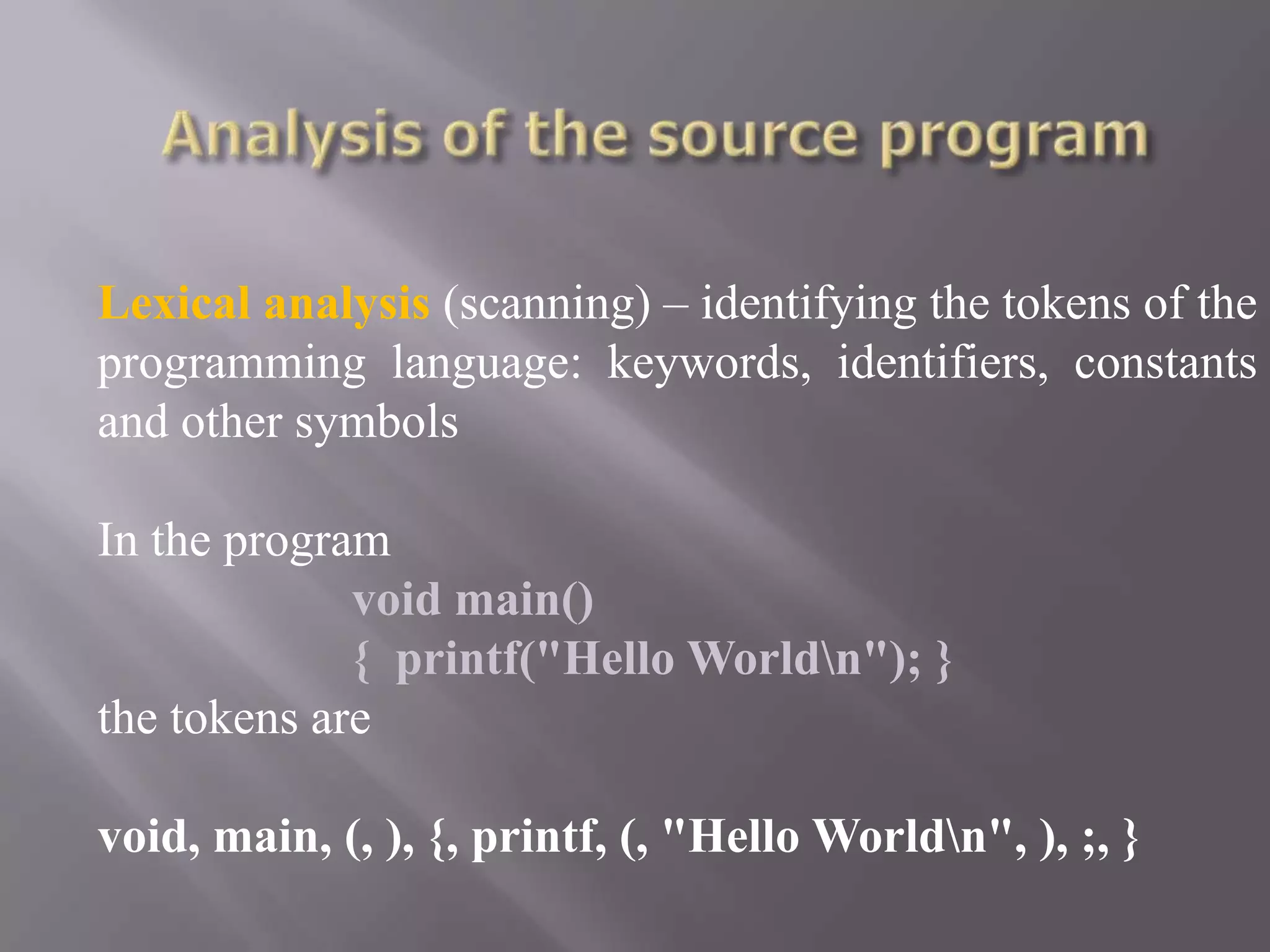 Analysis of the source program

Lexical analysis (scanning) – identifying the tokens of the programming language: keywords, identifiers, constants and other symbols

In the program

void main()
{ printf("Hello World\n"); }

the tokens are

void, main, (, ), {, printf, (, "Hello World\n", ), ;, }